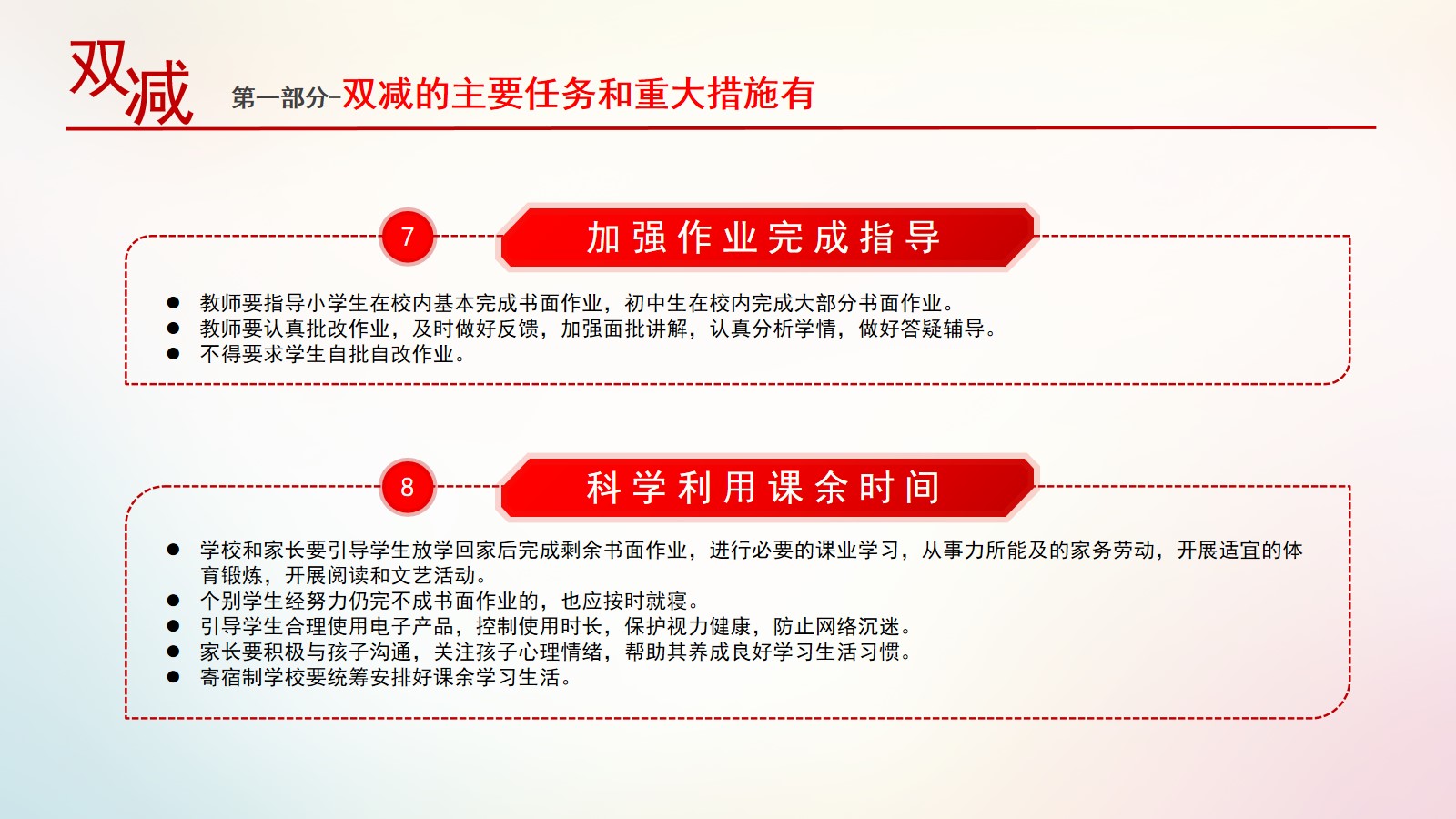 双减

第一部分-双减的主要任务和重大措施有

7

加强作业完成指导

● 教师要指导小学生在校内基本完成书面作业，初中生在校内完成大部分书面作业。
● 教师要认真批改作业，及时做好反馈，加强面批讲解，认真分析学情，做好答疑辅导。
● 不得要求学生自批自改作业。

8

科学利用课余时间

● 学校和家长要引导学生放学回家后完成剩余书面作业，进行必要的课业学习，从事力所能及的家务劳动，开展适宜的体育锻炼，开展阅读和文艺活动。
● 个别学生经努力仍完不成书面作业的，也应按时就寝。
● 引导学生合理使用电子产品，控制使用时长，保护视力健康，防止网络沉迷。
● 家长要积极与孩子沟通，关注孩子心理情绪，帮助其养成良好学习生活习惯。
● 寄宿制学校要统筹安排好课余学习生活。